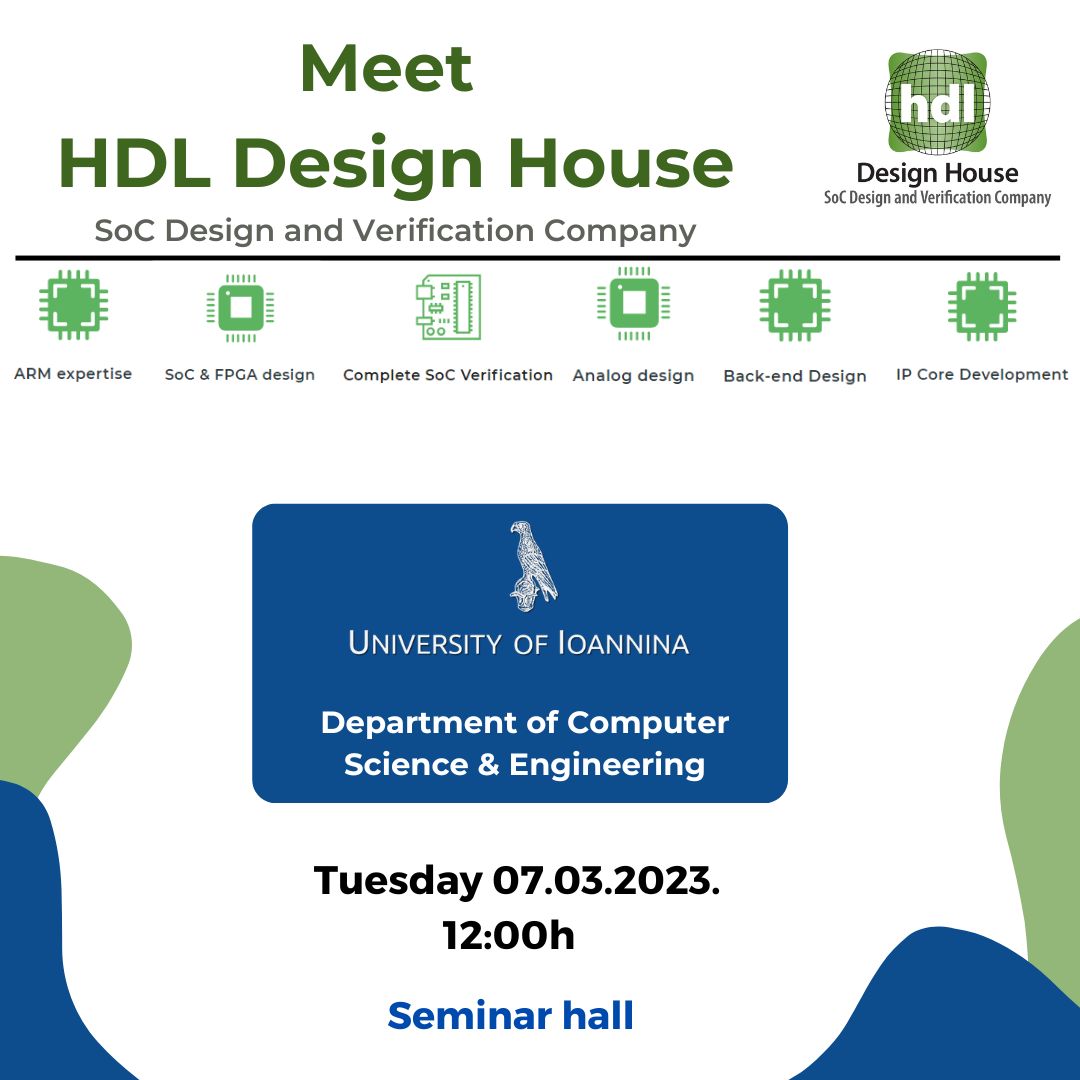 Meet
HDL Design House
SoC Design and Verification Company

hdl
Design House
SoC Design and Verification Company

ARM expertise
SoC & FPGA design
Complete SoC Verification
Analog design
Back-end Design
IP Core Development

UNIVERSITY OF IOANNINA

Department of Computer Science & Engineering

Tuesday 07.03.2023.
12:00h

Seminar hall